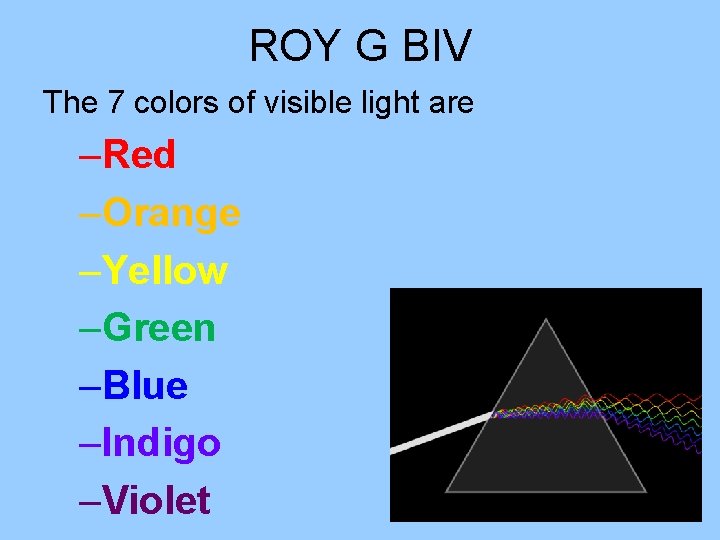 ROY G BIV

The 7 colors of visible light are

–Red
–Orange
–Yellow
–Green
–Blue
–Indigo
–Violet